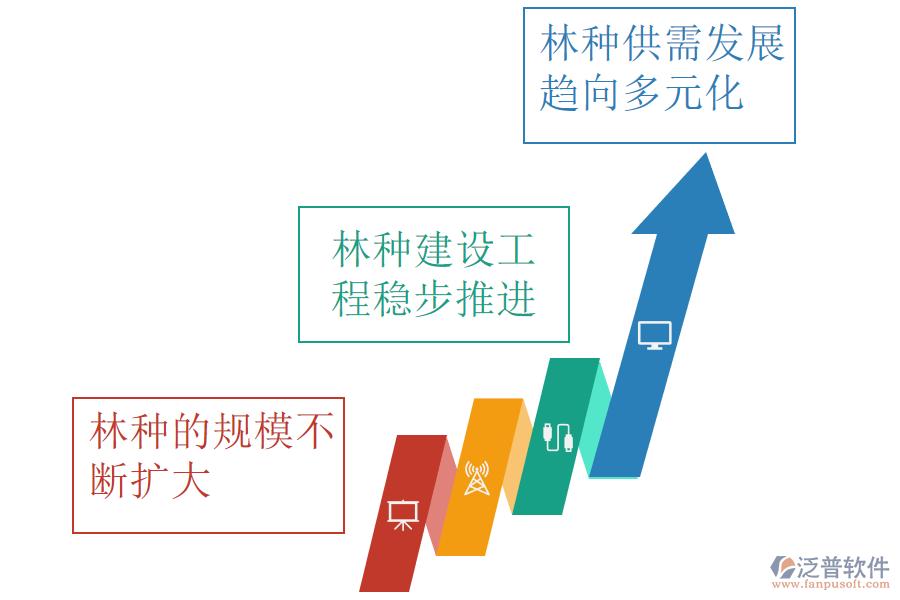 林种供需发展趋向多元化

林种建设工程稳步推进

林种的规模不断扩大

泛普软件
www.fanpusoft.com